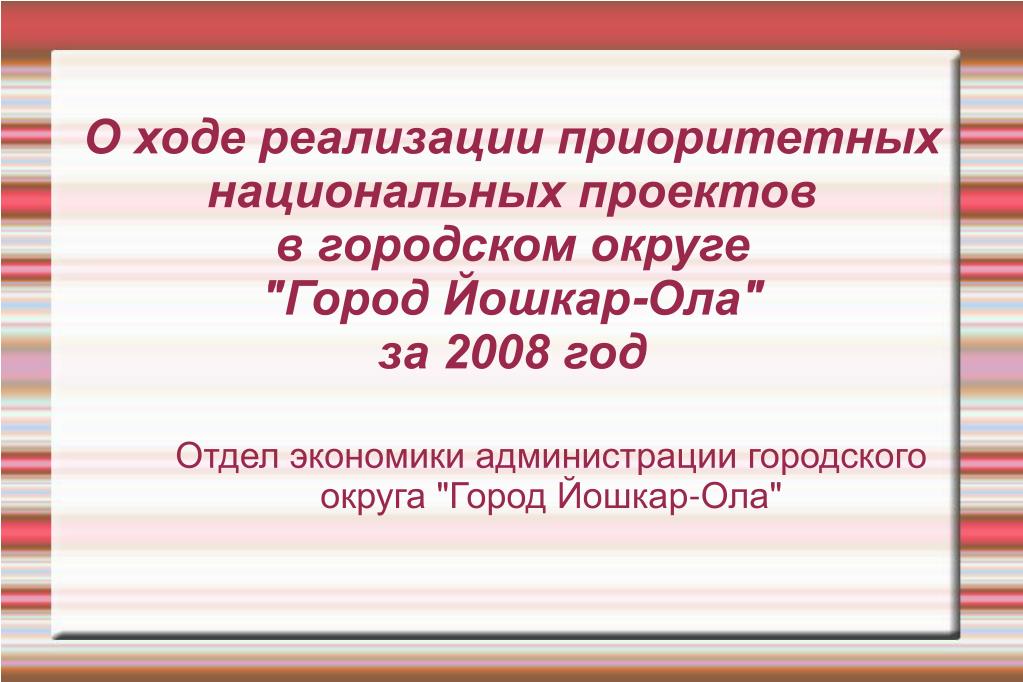 О ходе реализации приоритетных национальных проектов в городском округе "Город Йошкар-Ола" за 2008 год

Отдел экономики администрации городского округа "Город Йошкар-Ола"